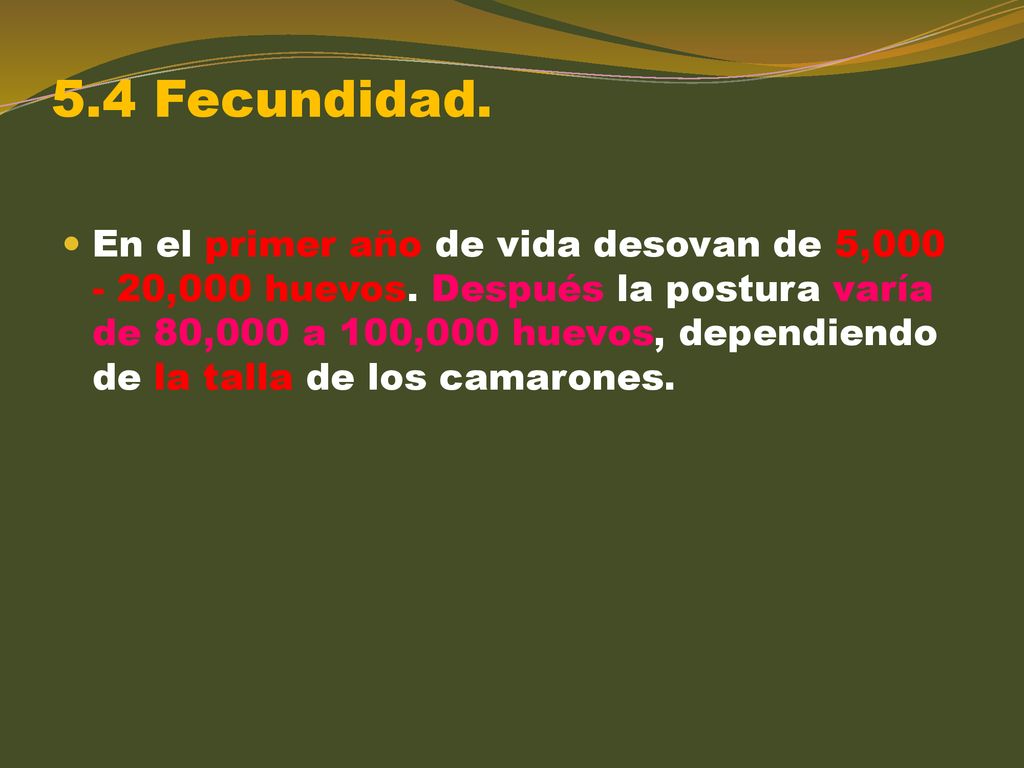 5.4 Fecundidad.

En el primer año de vida desovan de 5,000 - 20,000 huevos. Después la postura varía de 80,000 a 100,000 huevos, dependiendo de la talla de los camarones.